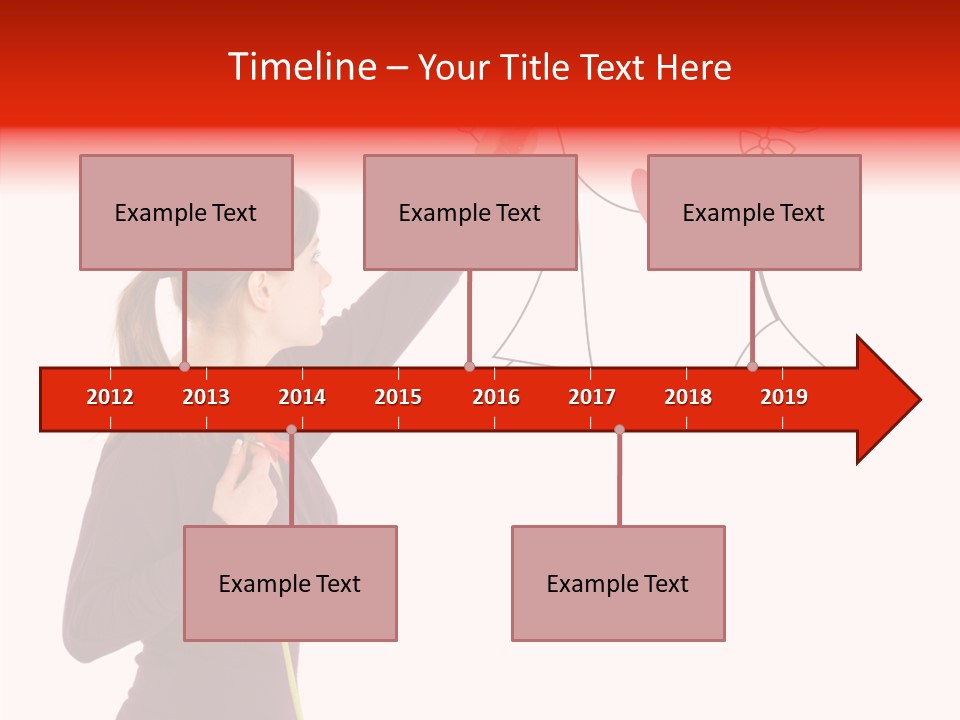 Timeline – Your Title Text Here

Example Text

Example Text

Example Text

2012 2013 2014 2015 2016 2017 2018 2019

Example Text

Example Text